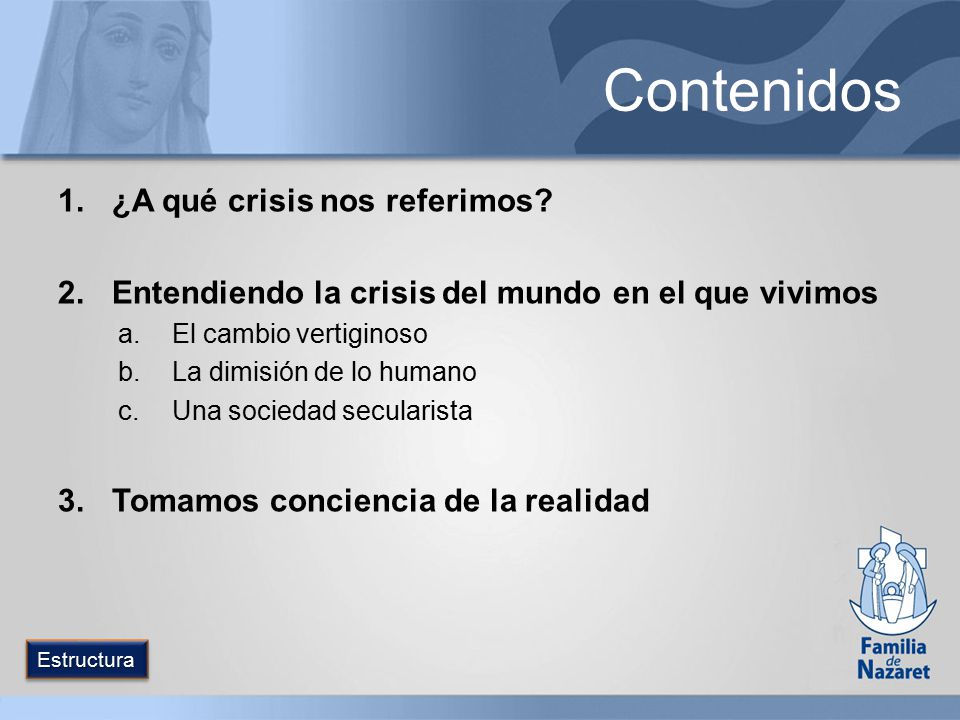 Contenidos

1. ¿A qué crisis nos referimos?

2. Entendiendo la crisis del mundo en el que vivimos
a. El cambio vertiginoso
b. La dimisión de lo humano
c. Una sociedad secularista

3. Tomamos conciencia de la realidad

Estructura

Familia de Nazaret